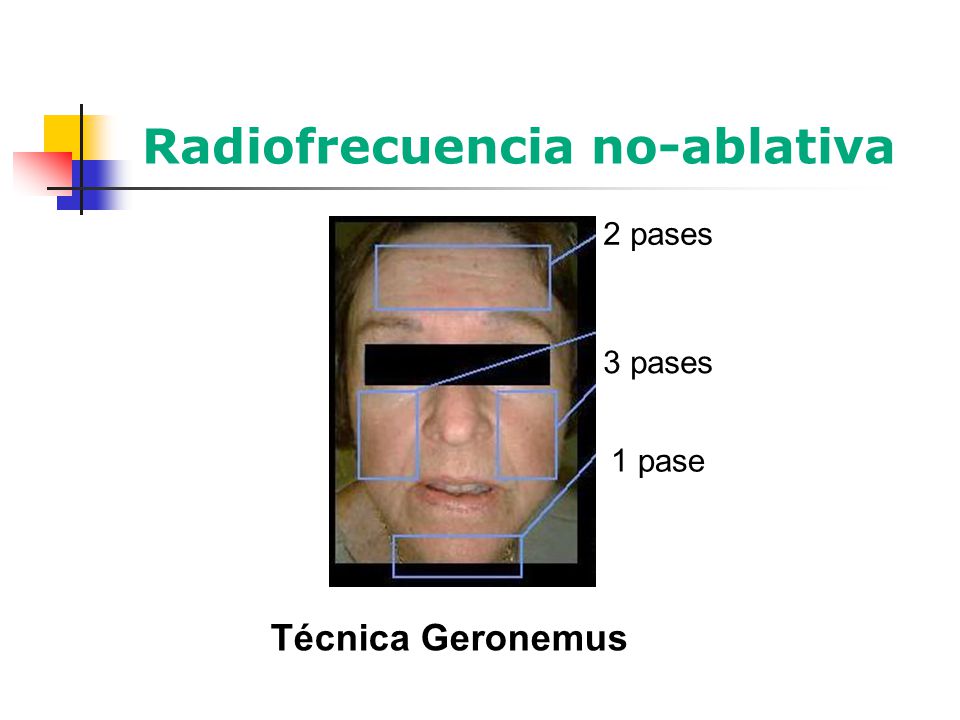 Radiofrecuencia no-ablativa

2 pases

3 pases

1 pase

Técnica Geronemus